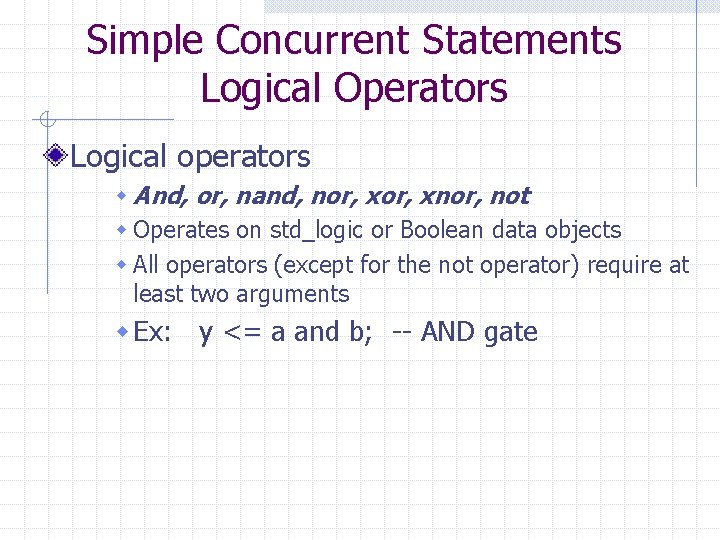 Simple Concurrent Statements
Logical Operators

Logical operators

And, or, nand, nor, xor, xnor, not

Operates on std_logic or Boolean data objects

All operators (except for the not operator) require at least two arguments

Ex: y <= a and b; -- AND gate